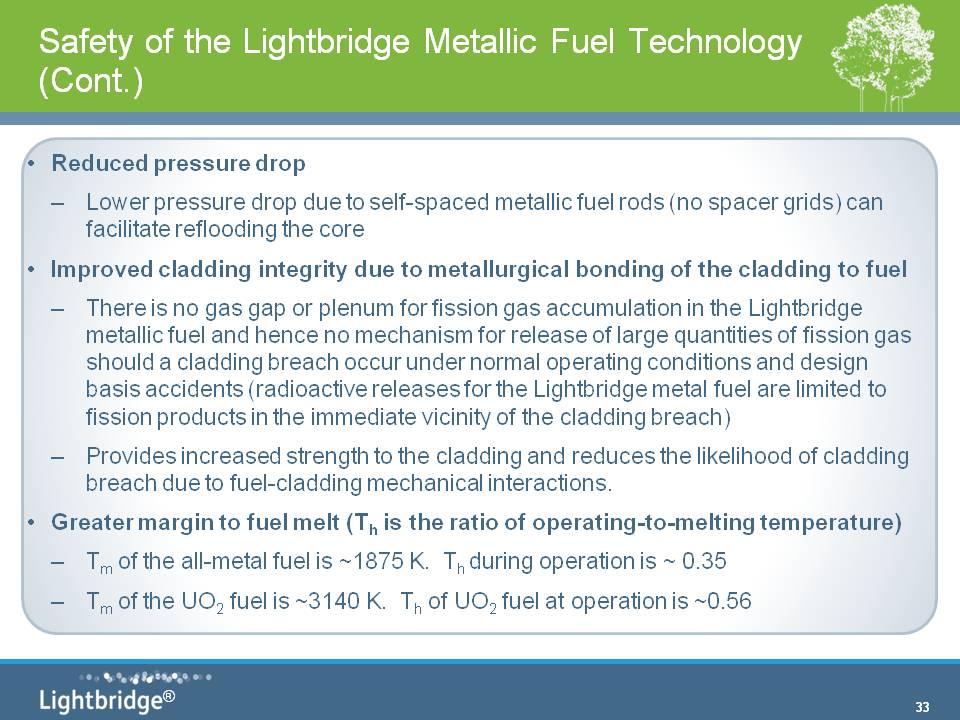 Safety of the Lightbridge Metallic Fuel Technology (Cont.)

• Reduced pressure drop

– Lower pressure drop due to self-spaced metallic fuel rods (no spacer grids) can facilitate reflooding the core

• Improved cladding integrity due to metallurgical bonding of the cladding to fuel

– There is no gas gap or plenum for fission gas accumulation in the Lightbridge metallic fuel and hence no mechanism for release of large quantities of fission gas should a cladding breach occur under normal operating conditions and design basis accidents (radioactive releases for the Lightbridge metal fuel are limited to fission products in the immediate vicinity of the cladding breach)

– Provides increased strength to the cladding and reduces the likelihood of cladding breach due to fuel-cladding mechanical interactions.

• Greater margin to fuel melt ($T_h$ is the ratio of operating-to-melting temperature)

– $T_m$ of the all-metal fuel is ~1875 K. $T_h$ during operation is ~ 0.35

– $T_m$ of the $UO_2$ fuel is ~3140 K. $T_h$ of $UO_2$ fuel at operation is ~0.56

Lightbridge®

33